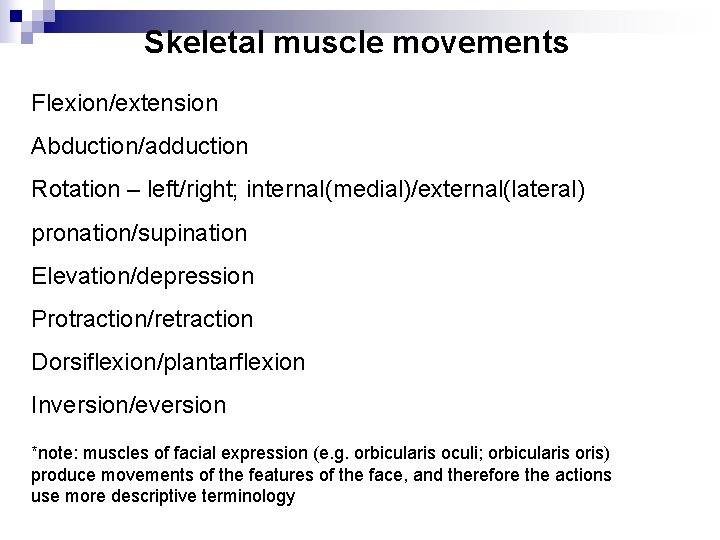 Skeletal muscle movements

Flexion/extension

Abduction/adduction

Rotation – left/right; internal(medial)/external(lateral)

pronation/supination

Elevation/depression

Protraction/retraction

Dorsiflexion/plantarflexion

Inversion/eversion

*note: muscles of facial expression (e.g. orbicularis oculi; orbicularis oris) produce movements of the features of the face, and therefore the actions use more descriptive terminology